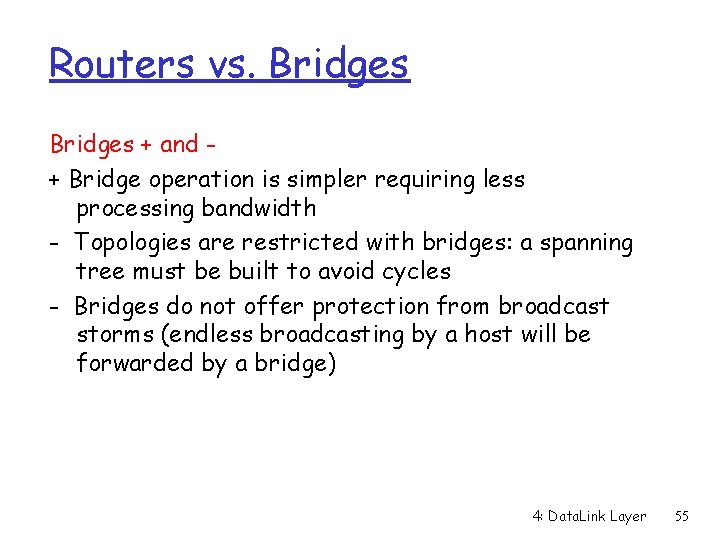 Routers vs. Bridges

Bridges + and -

+ Bridge operation is simpler requiring less processing bandwidth

- Topologies are restricted with bridges: a spanning tree must be built to avoid cycles

- Bridges do not offer protection from broadcast storms (endless broadcasting by a host will be forwarded by a bridge)

4: DataLink Layer 55